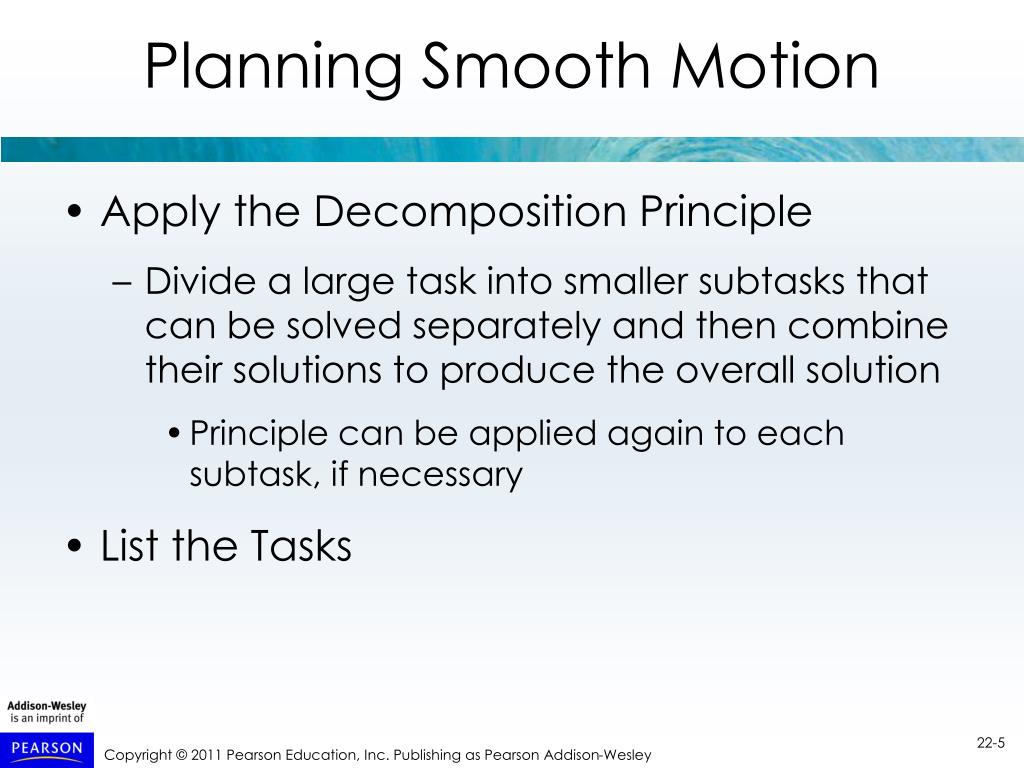 Planning Smooth Motion

• Apply the Decomposition Principle

– Divide a large task into smaller subtasks that can be solved separately and then combine their solutions to produce the overall solution

• Principle can be applied again to each subtask, if necessary

• List the Tasks

Addison-Wesley
is an imprint of

PEARSON

Copyright © 2011 Pearson Education, Inc. Publishing as Pearson Addison-Wesley

22-5